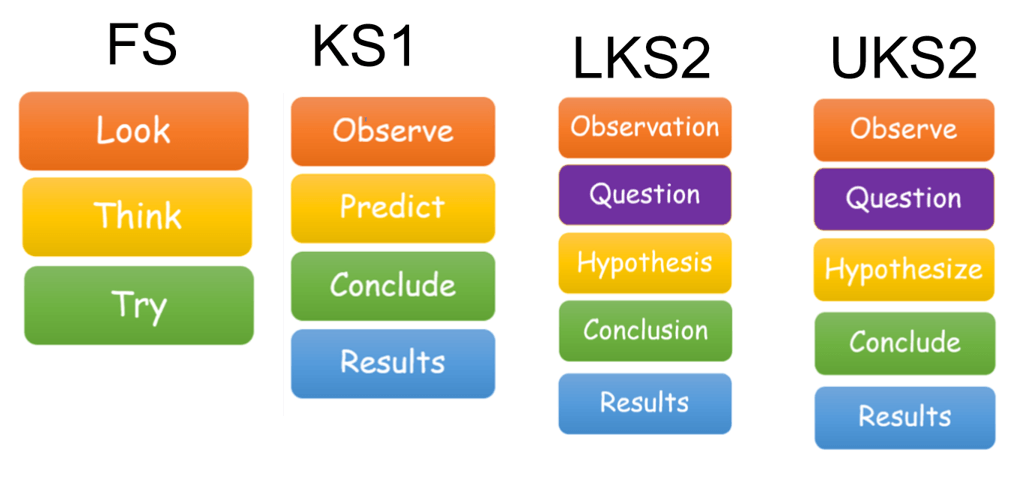 FS

Look

Think

Try

KS1

Observe

Predict

Conclude

Results

LKS2

Observation

Question

Hypothesis

Conclusion

Results

UKS2

Observe

Question

Hypothesize

Conclude

Results